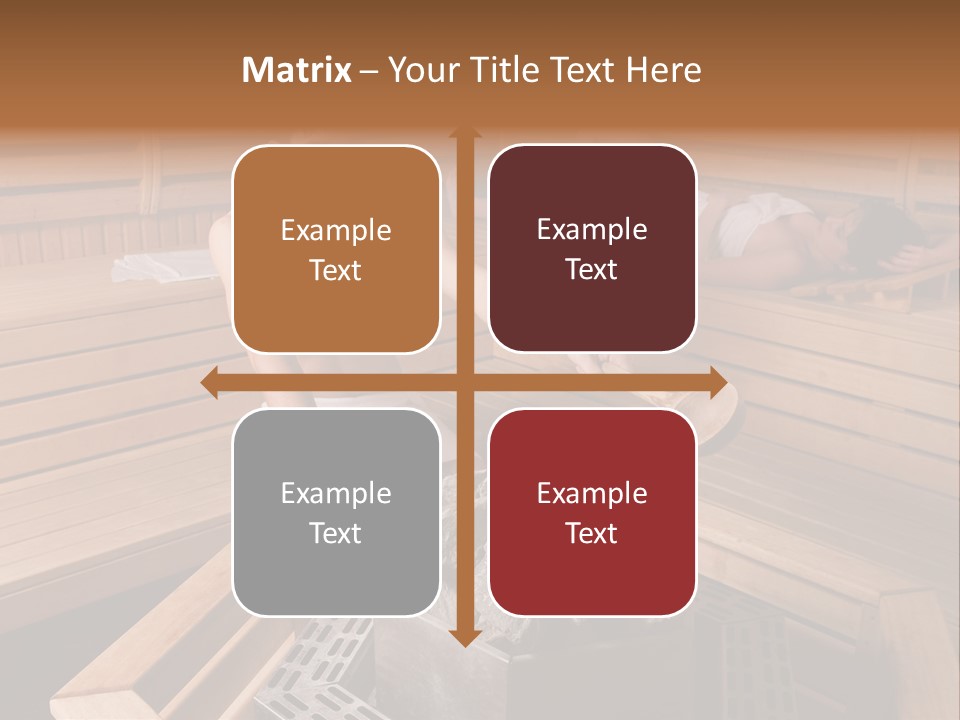 Matrix – Your Title Text Here

Example Text

Example Text

Example Text

Example Text